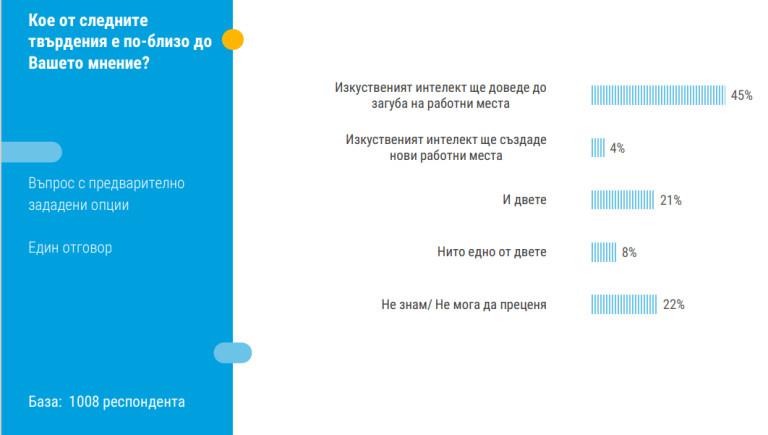 Кое от следните твърдения е по-близо до Вашето мнение?

Въпрос с предварително зададени опции

Един отговор

База: 1008 респондента

Изкуственият интелект ще доведе до загуба на работни места 45%

Изкуственият интелект ще създаде нови работни места 4%

И двете 21%

Нито едно от двете 8%

Не знам/ Не мога да преценя 22%